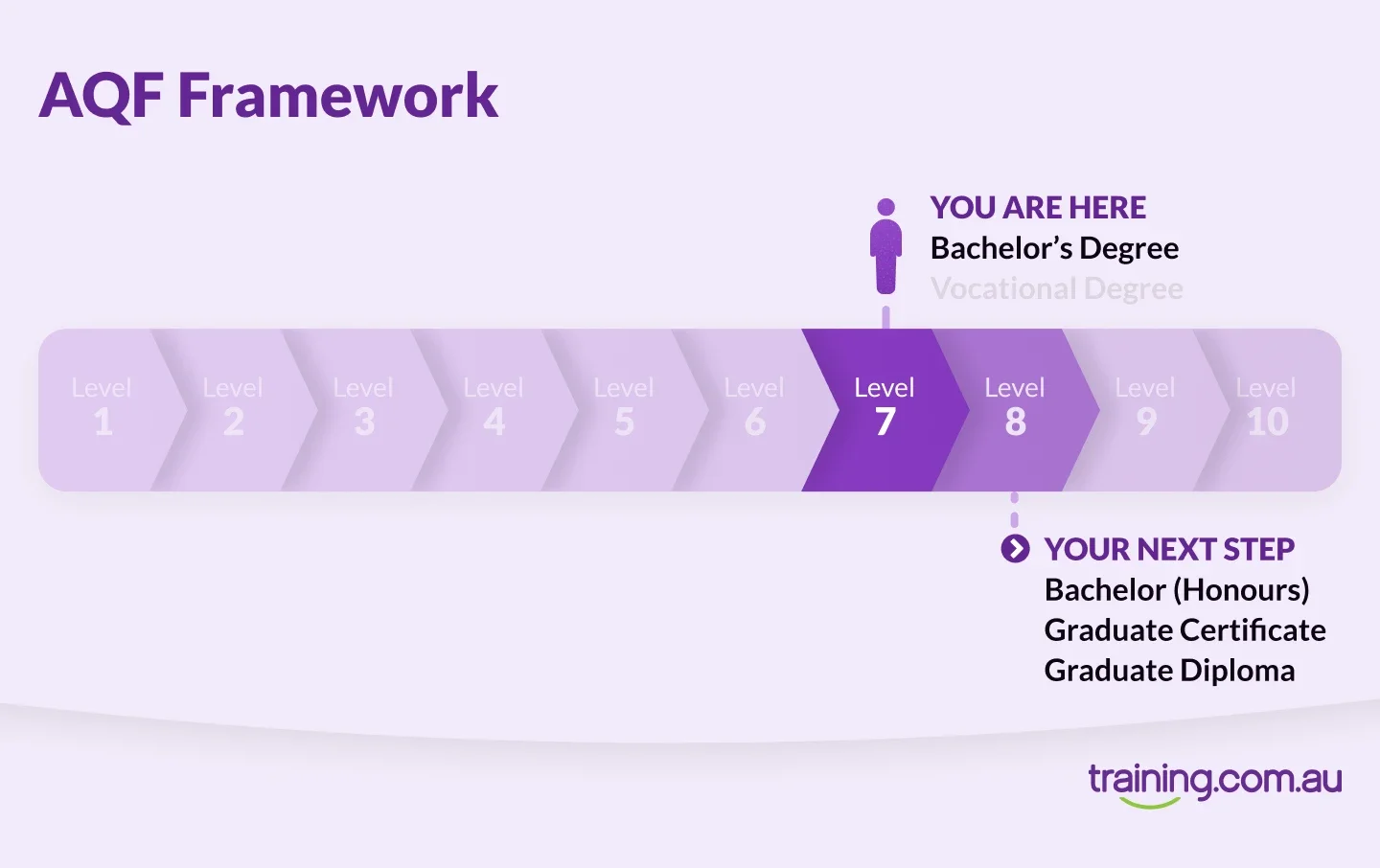 AQF Framework

YOU ARE HERE
Bachelor's Degree
Vocational Degree

Level 1 Level 2 Level 3 Level 4 Level 5 Level 6 Level 7 Level 8 Level 9 Level 10

YOUR NEXT STEP
Bachelor (Honours)
Graduate Certificate
Graduate Diploma

training.com.au